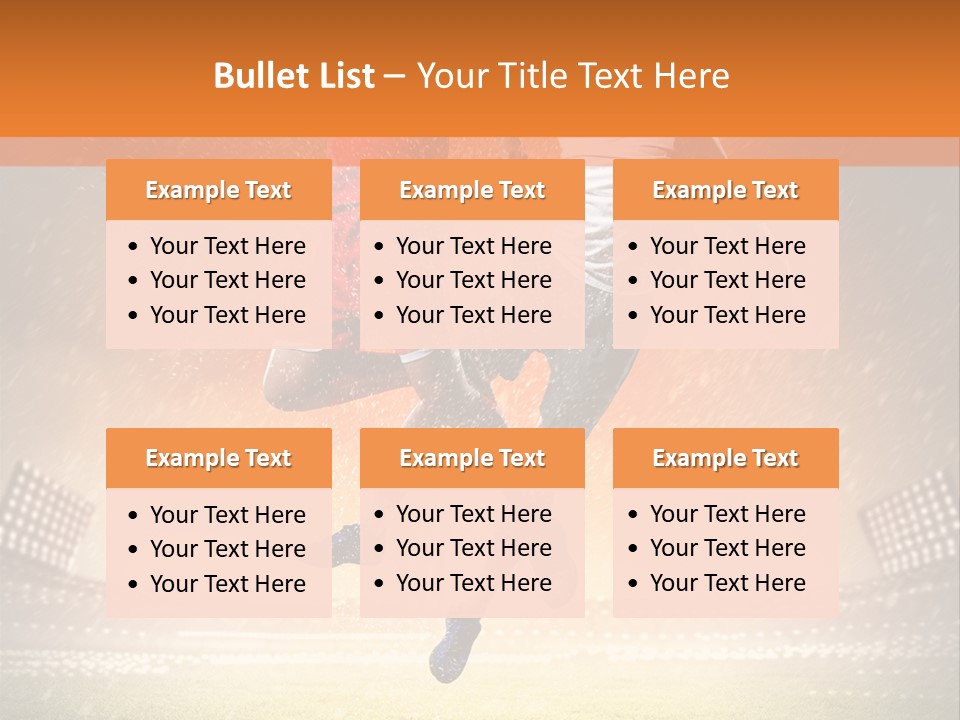 Bullet List – Your Title Text Here

Example Text
• Your Text Here
• Your Text Here
• Your Text Here

Example Text
• Your Text Here
• Your Text Here
• Your Text Here

Example Text
• Your Text Here
• Your Text Here
• Your Text Here

Example Text
• Your Text Here
• Your Text Here
• Your Text Here

Example Text
• Your Text Here
• Your Text Here
• Your Text Here

Example Text
• Your Text Here
• Your Text Here
• Your Text Here